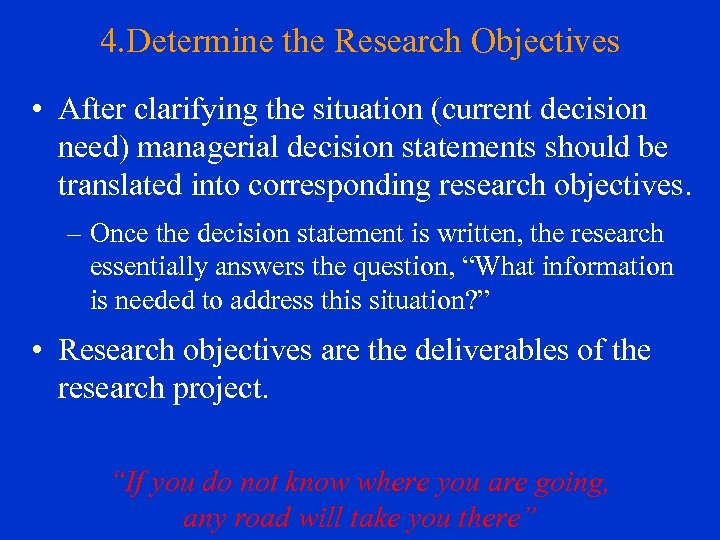 4.Determine the Research Objectives

• After clarifying the situation (current decision need) managerial decision statements should be translated into corresponding research objectives.

– Once the decision statement is written, the research essentially answers the question, “What information is needed to address this situation?”

• Research objectives are the deliverables of the research project.

“If you do not know where you are going, any road will take you there”